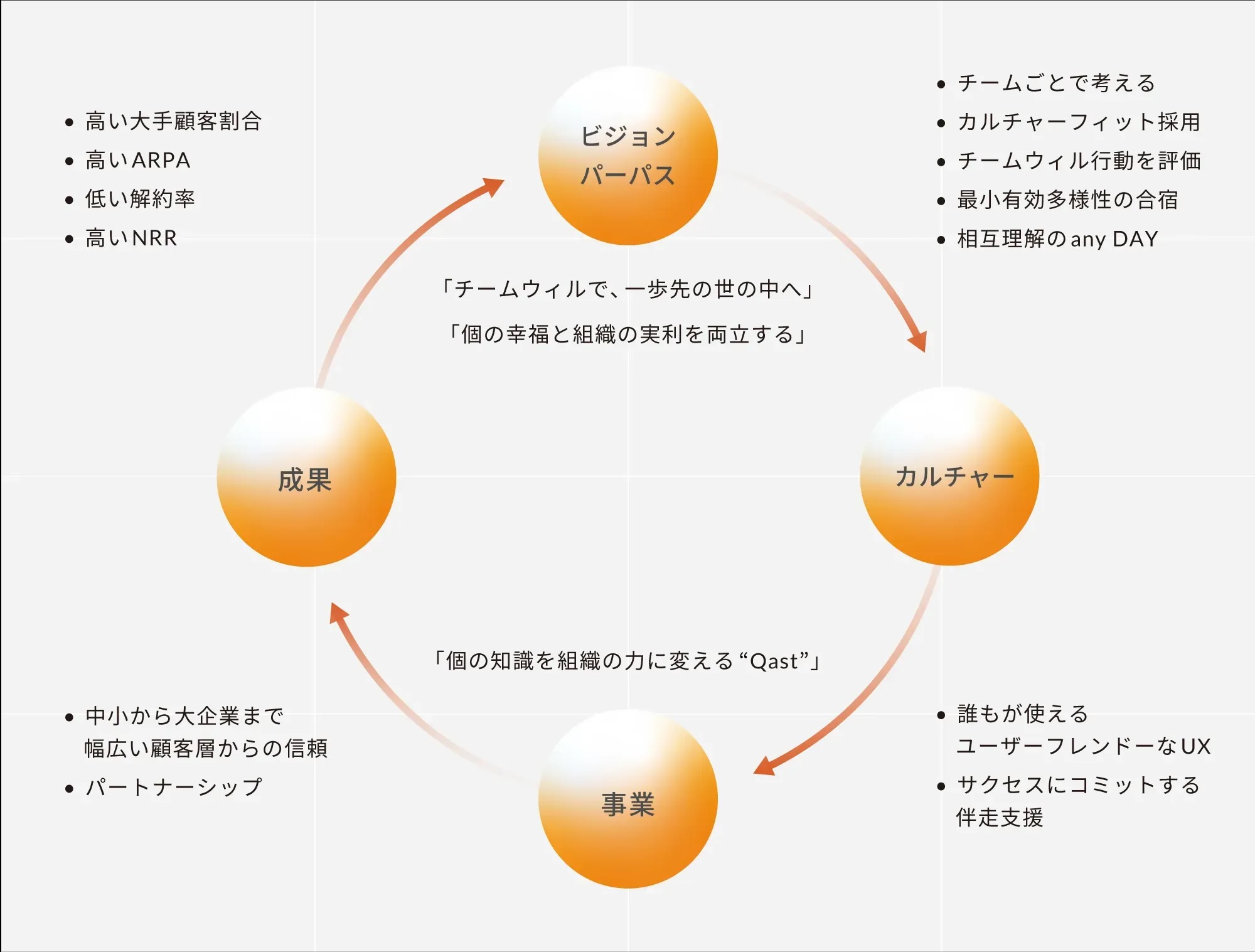 • 高い大手顧客割合
• 高いARPA
• 低い解約率
• 高いNRR

ビジョン
パーパス

• チームごとで考える
• カルチャーフィット採用
• チームウィル行動を評価
• 最小有効多様性の合宿
• 相互理解のany DAY

「チームウィルで、一歩先の世の中へ」
「個の幸福と組織の実利を両立する」

成果

カルチャー

「個の知識を組織の力に変える“Qast”」

• 中小から大企業まで
幅広い顧客層からの信頼
• パートナーシップ

事業

• 誰もが使える
ユーザーフレンドーなUX
• サクセスにコミットする
伴走支援